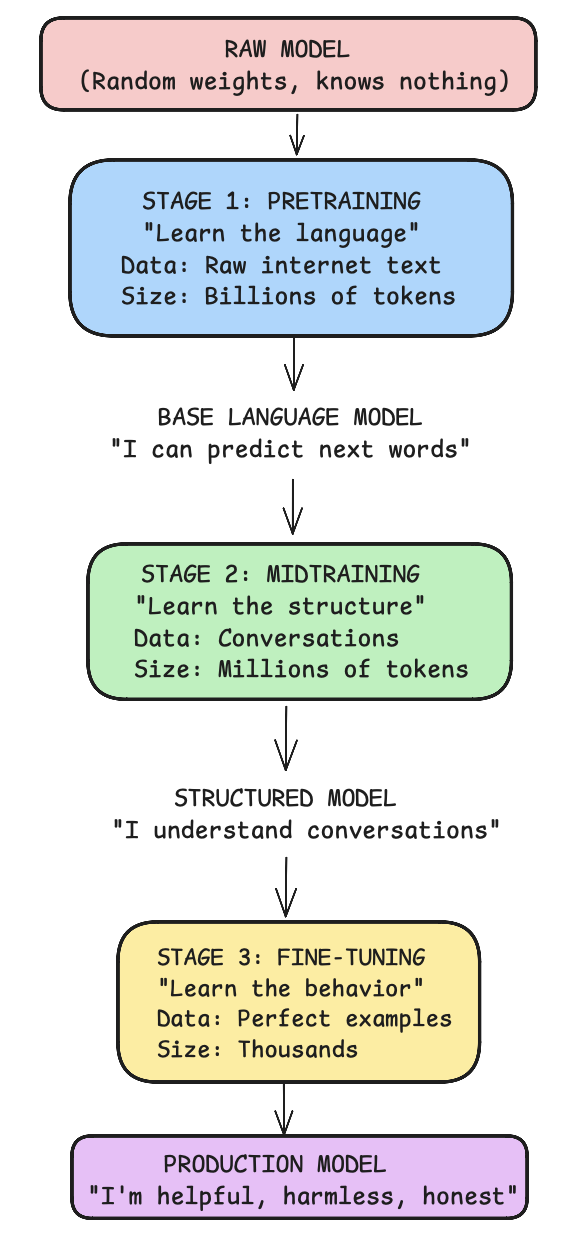 RAW MODEL
(Random weights, knows nothing)

STAGE 1: PRETRAINING
"Learn the language"
Data: Raw internet text
Size: Billions of tokens

BASE LANGUAGE MODEL
"I can predict next words"

STAGE 2: MIDTRAINING
"Learn the structure"
Data: Conversations
Size: Millions of tokens

STRUCTURED MODEL
"I understand conversations"

STAGE 3: FINE-TUNING
"Learn the behavior"
Data: Perfect examples
Size: Thousands

PRODUCTION MODEL
"I'm helpful, harmless, honest"